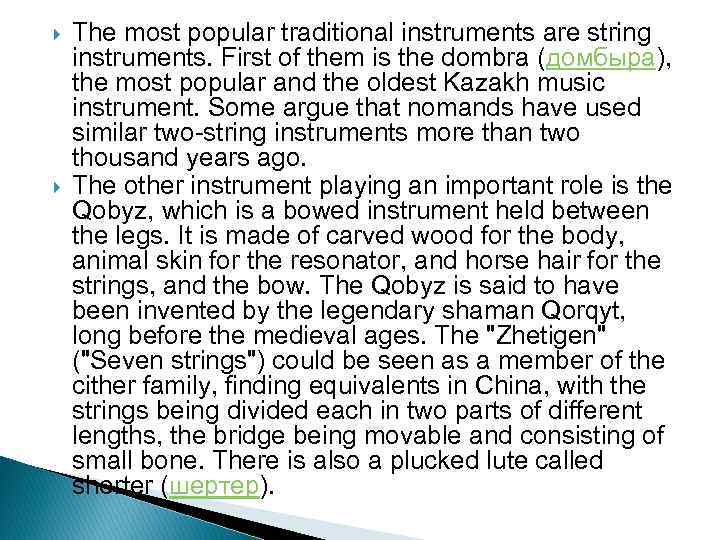 The most popular traditional instruments are string instruments. First of them is the dombra (домбыра), the most popular and the oldest Kazakh music instrument. Some argue that nomands have used similar two-string instruments more than two thousand years ago.

The other instrument playing an important role is the Qobyz, which is a bowed instrument held between the legs. It is made of carved wood for the body, animal skin for the resonator, and horse hair for the strings, and the bow. The Qobyz is said to have been invented by the legendary shaman Qorqyt, long before the medieval ages. The "Zhetigen" ("Seven strings") could be seen as a member of the cither family, finding equivalents in China, with the strings being divided each in two parts of different lengths, the bridge being movable and consisting of small bone. There is also a plucked lute called shorter (шертер).